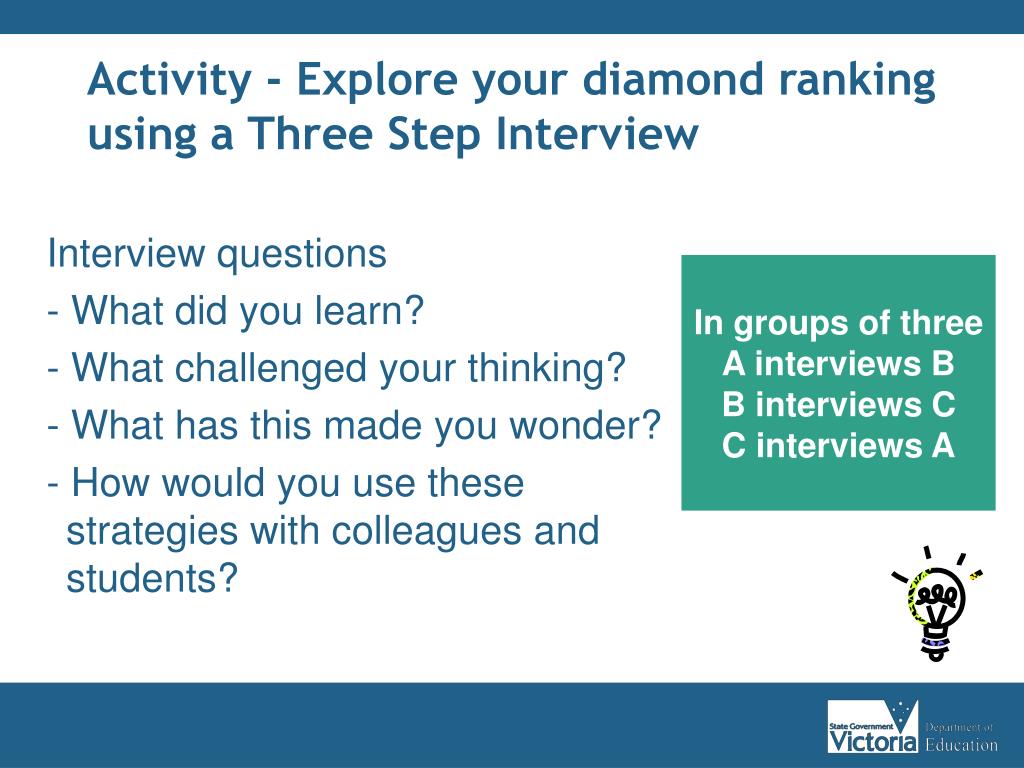 Activity - Explore your diamond ranking using a Three Step Interview

Interview questions

- What did you learn?

- What challenged your thinking?

- What has this made you wonder?

- How would you use these strategies with colleagues and students?

In groups of three
A interviews B
B interviews C
C interviews A

State Government Victoria Department of Education